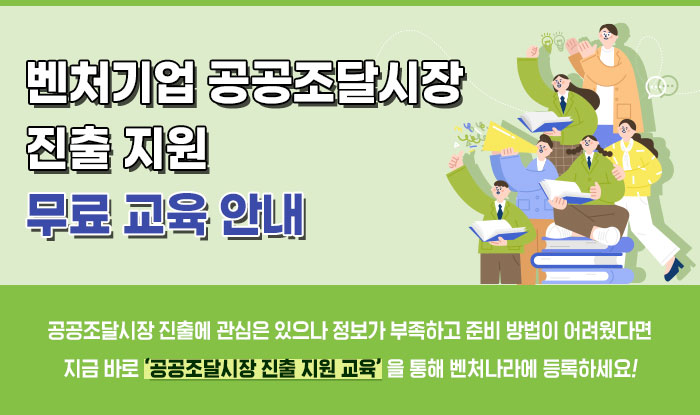 벤처기업 공공조달시장
진출 지원
무료 교육 안내

공공조달시장 진출에 관심은 있으나 정보가 부족하고 준비 방법이 어려웠다면
지금 바로 '공공조달시장 진출 지원 교육' 을 통해 벤처나라에 등록하세요!